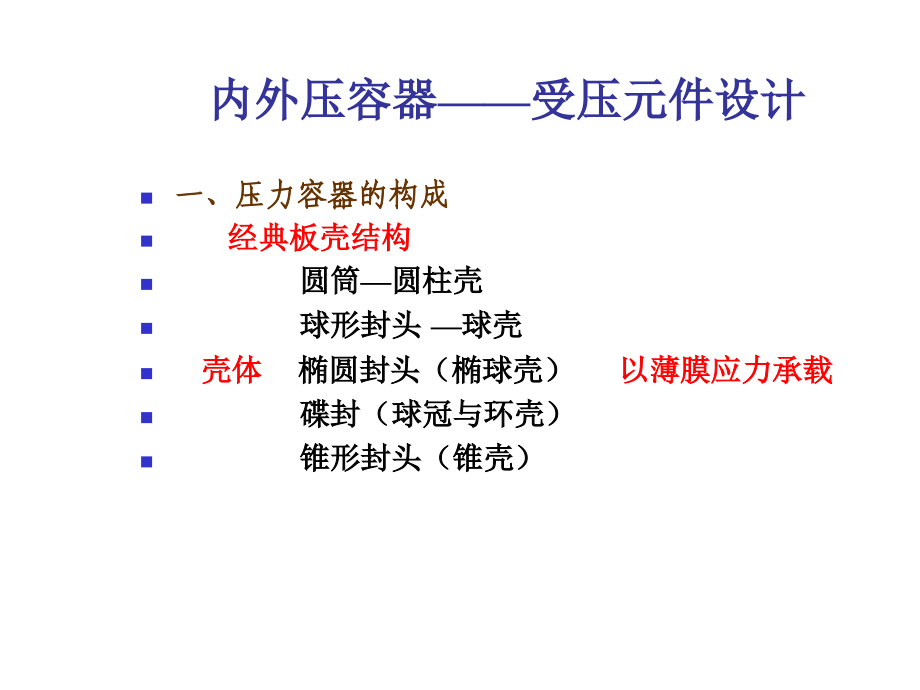 内外压容器——受压元件设计

一、压力容器的构成

经典板壳结构

圆筒—圆柱壳

球形封头 —球壳

壳体　椭圆封头（椭球壳）　以薄膜应力承载

碟封（球冠与环壳）

锥形封头（锥壳）